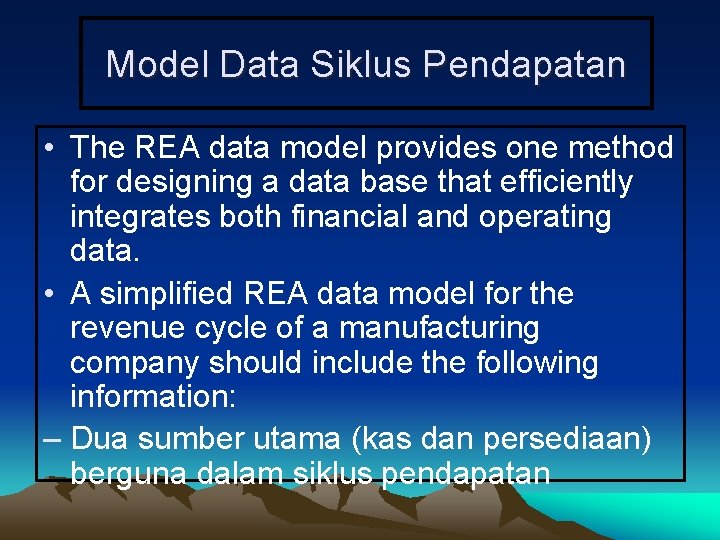 Model Data Siklus Pendapatan

• The REA data model provides one method for designing a data base that efficiently integrates both financial and operating data.

• A simplified REA data model for the revenue cycle of a manufacturing company should include the following information:

– Dua sumber utama (kas dan persediaan) berguna dalam siklus pendapatan